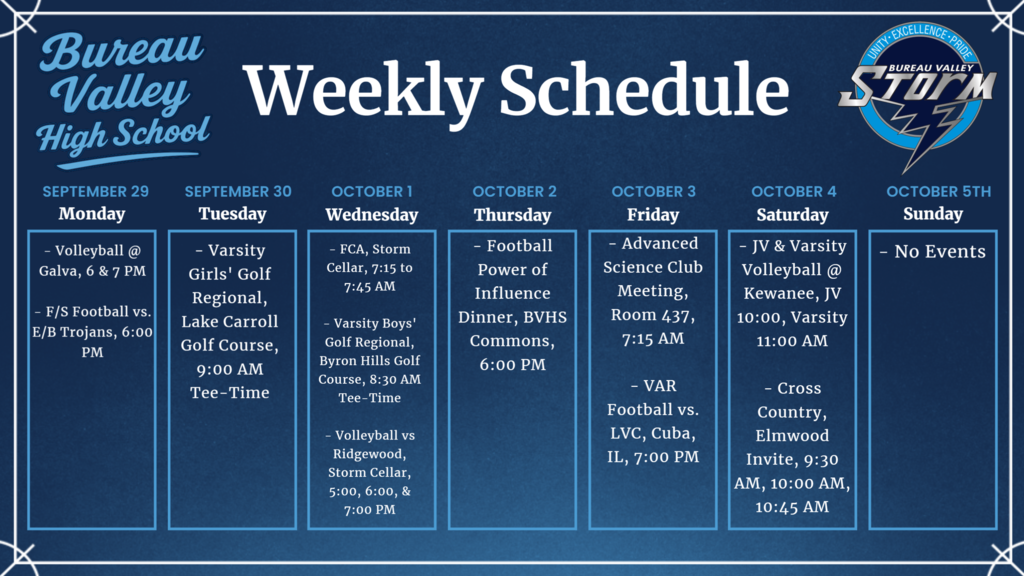 Bureau Valley High School

Weekly Schedule

UNITY · EXCELLENCE · PRIDE
BUREAU VALLEY
STORM

SEPTEMBER 29
Monday
- Volleyball @ Galva, 6 & 7 PM

- F/S Football vs. E/B Trojans, 6:00 PM

SEPTEMBER 30
Tuesday
- Varsity Girls' Golf Regional, Lake Carroll Golf Course, 9:00 AM Tee-Time

OCTOBER 1
Wednesday
- FCA, Storm Cellar, 7:15 to 7:45 AM

- Varsity Boys' Golf Regional, Byron Hills Golf Course, 8:30 AM Tee-Time

- Volleyball vs Ridgewood, Storm Cellar, 5:00, 6:00, & 7:00 PM

OCTOBER 2
Thursday
- Football Power of Influence Dinner, BVHS Commons, 6:00 PM

OCTOBER 3
Friday
- Advanced Science Club Meeting, Room 437, 7:15 AM

- VAR Football vs. LVC, Cuba, IL, 7:00 PM

OCTOBER 4
Saturday
- JV & Varsity Volleyball @ Kewanee, JV 10:00, Varsity 11:00 AM

- Cross Country, Elmwood Invite, 9:30 AM, 10:00 AM, 10:45 AM

OCTOBER 5TH
Sunday
- No Events